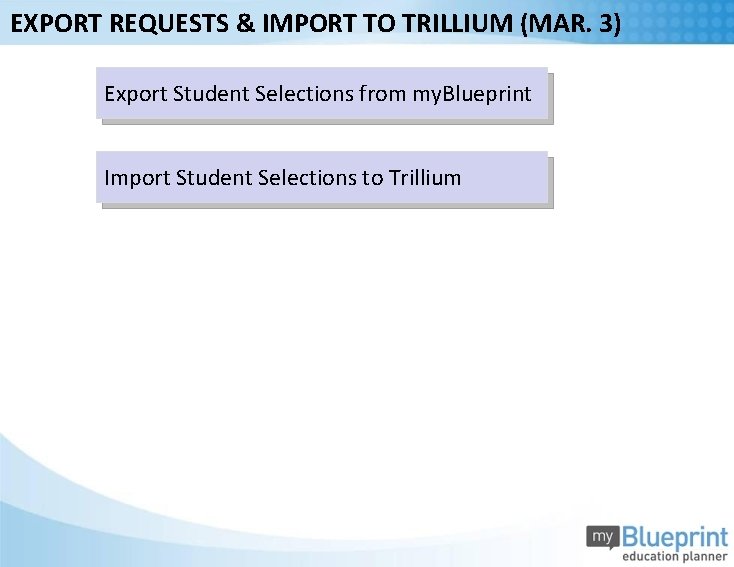 EXPORT REQUESTS & IMPORT TO TRILLIUM (MAR. 3)

Export Student Selections from myBlueprint

Import Student Selections to Trillium

my Blueprint
education planner